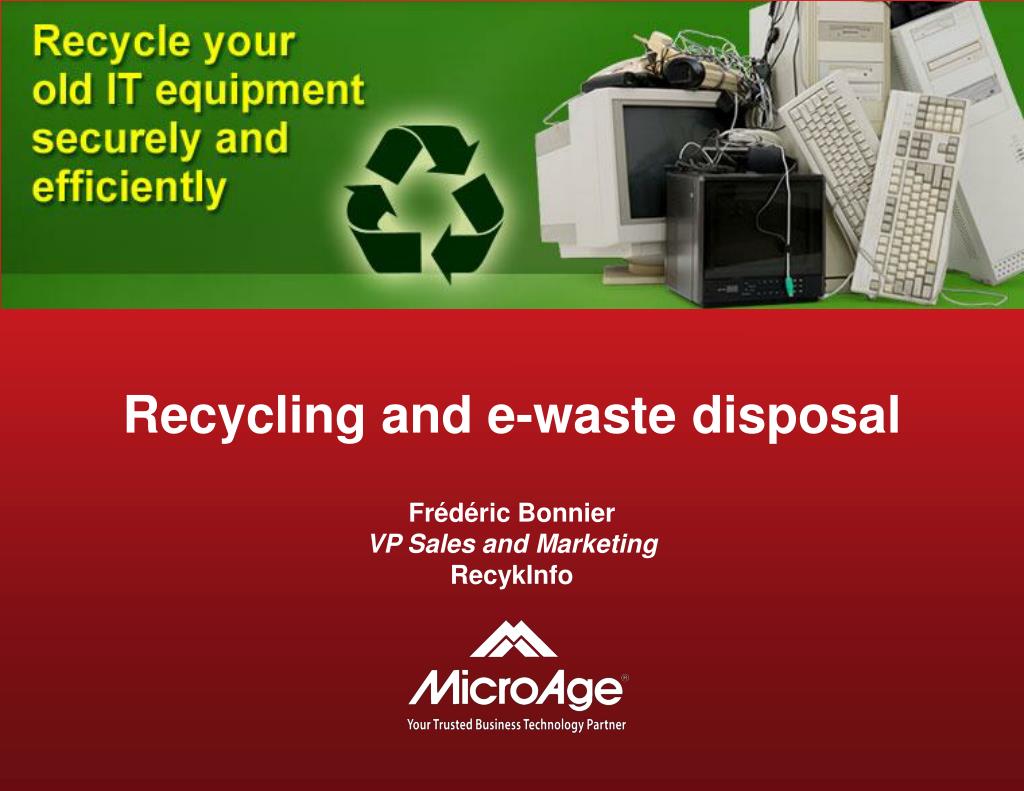 Recycle your old IT equipment securely and efficiently

Recycling and e-waste disposal

Frédéric Bonnier
VP Sales and Marketing
RecykInfo

MicroAge®
Your Trusted Business Technology Partner